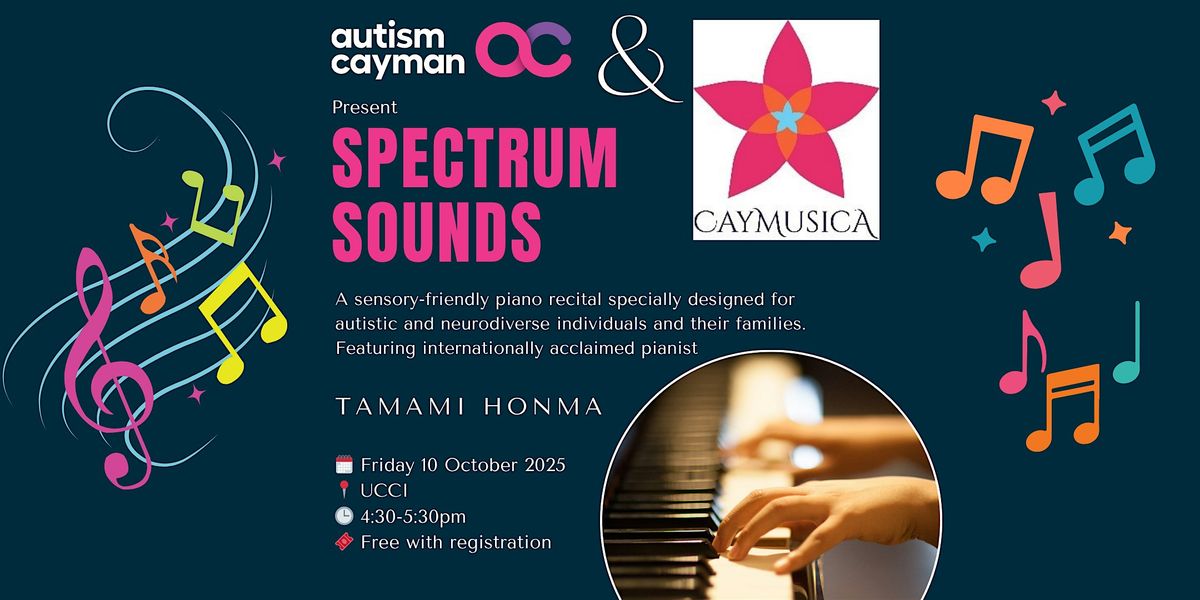 autism cayman

&

CAYMUSICA

Present

SPECTRUM SOUNDS

A sensory-friendly piano recital specially designed for autistic and neurodiverse individuals and their families. Featuring internationally acclaimed pianist

TAMAMI HONMA

Friday 10 October 2025
UCCI
4:30-5:30pm
Free with registration